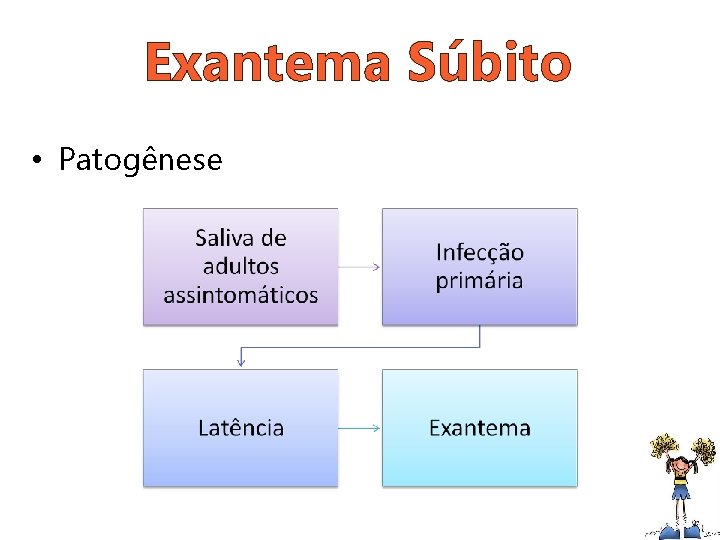 Exantema Súbito

• Patogênese

Saliva de adultos assintomáticos

Infecção primária

Latência

Exantema